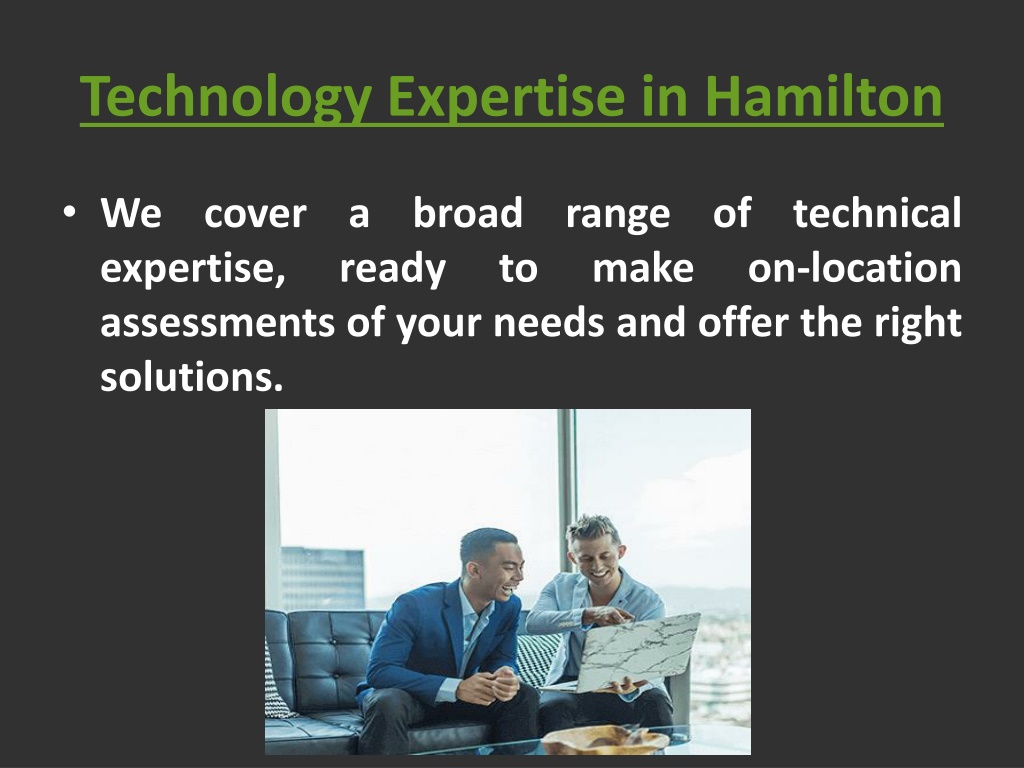 Technology Expertise in Hamilton

• We cover a broad range of technical expertise, ready to make on-location assessments of your needs and offer the right solutions.